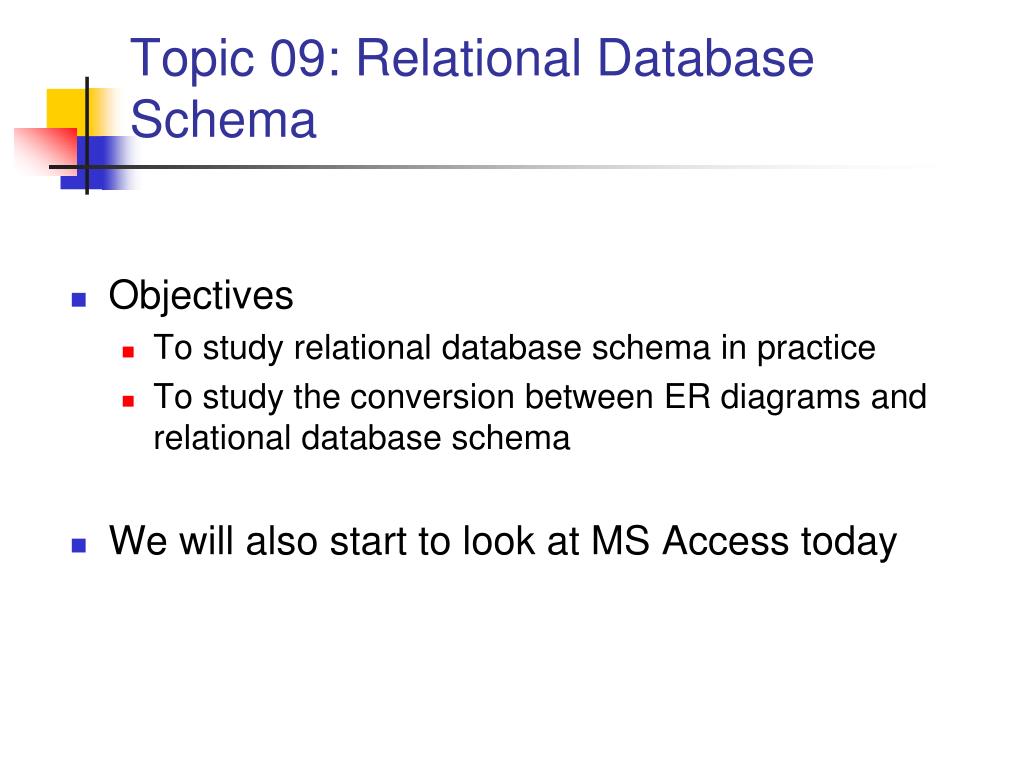 Topic 09: Relational Database Schema

Objectives
To study relational database schema in practice
To study the conversion between ER diagrams and relational database schema

We will also start to look at MS Access today